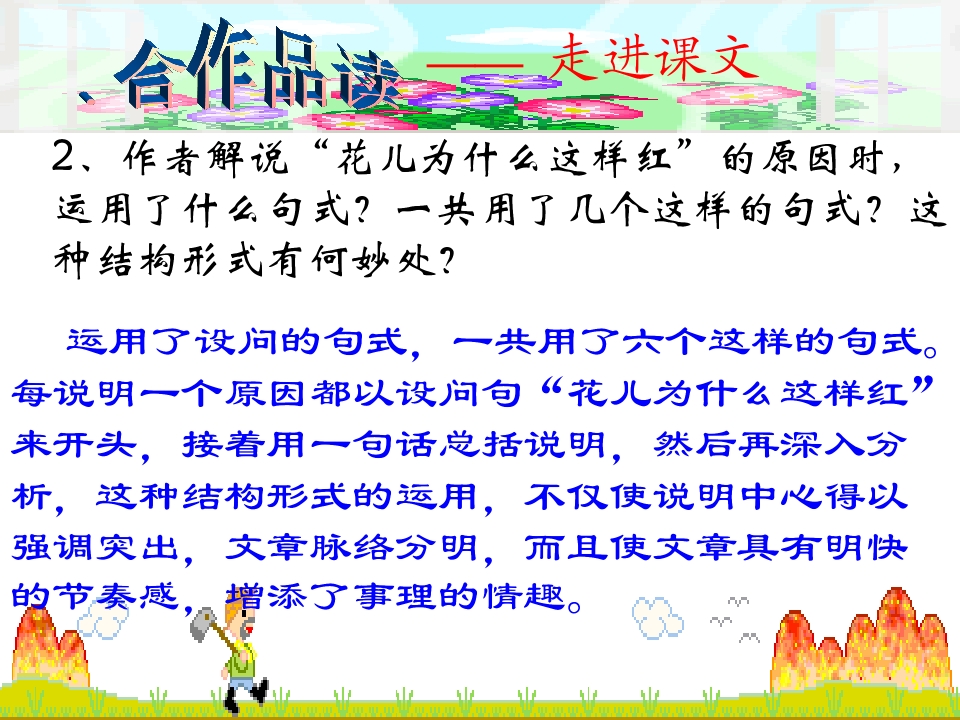 、合作品读——走进课文

2、作者解说“花儿为什么这样红”的原因时，运用了什么句式？一共用了几个这样的句式？这种结构形式有何妙处？

运用了设问的句式，一共用了六个这样的句式。每说明一个原因都以设问句“花儿为什么这样红”来开头，接着用一句话总括说明，然后再深入分析，这种结构形式的运用，不仅使说明中心得以强调突出，文章脉络分明，而且使文章具有明快的节奏感，增添了事理的情趣。